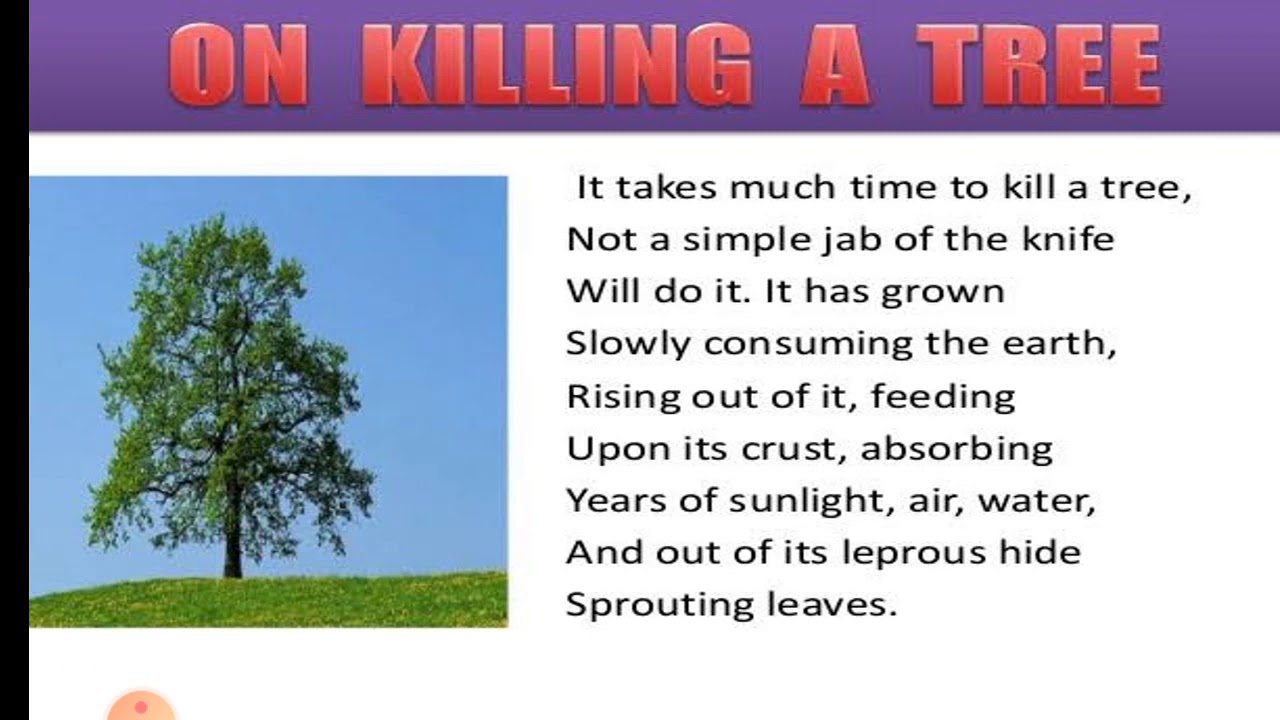 ON KILLING A TREE

It takes much time to kill a tree,
Not a simple jab of the knife
Will do it. It has grown
Slowly consuming the earth,
Rising out of it, feeding
Upon its crust, absorbing
Years of sunlight, air, water,
And out of its leprous hide
Sprouting leaves.